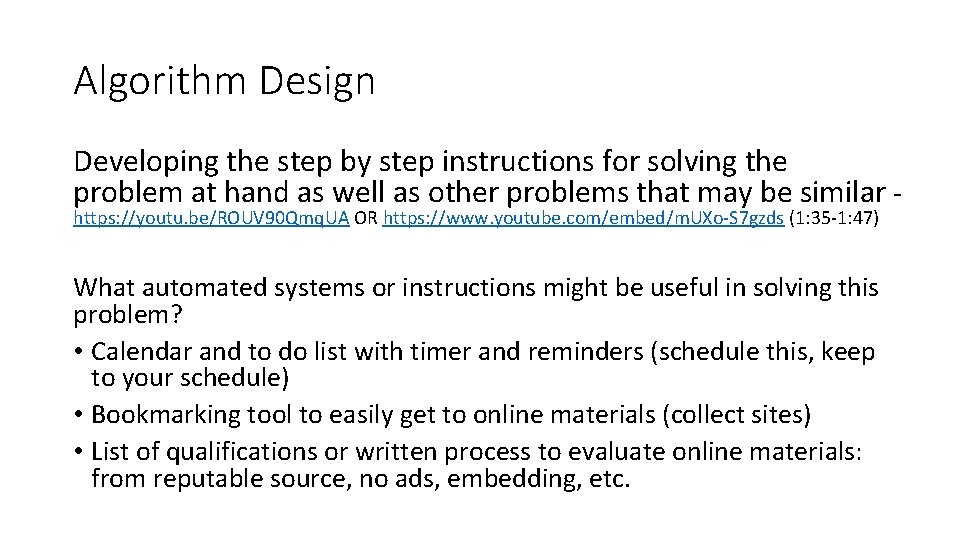 Algorithm Design

Developing the step by step instructions for solving the problem at hand as well as other problems that may be similar - https://youtu.be/ROUV90QmqUA OR https://www.youtube.com/embed/mUXo-S7gzds (1:35-1:47)

What automated systems or instructions might be useful in solving this problem?
• Calendar and to do list with timer and reminders (schedule this, keep to your schedule)
• Bookmarking tool to easily get to online materials (collect sites)
• List of qualifications or written process to evaluate online materials: from reputable source, no ads, embedding, etc.